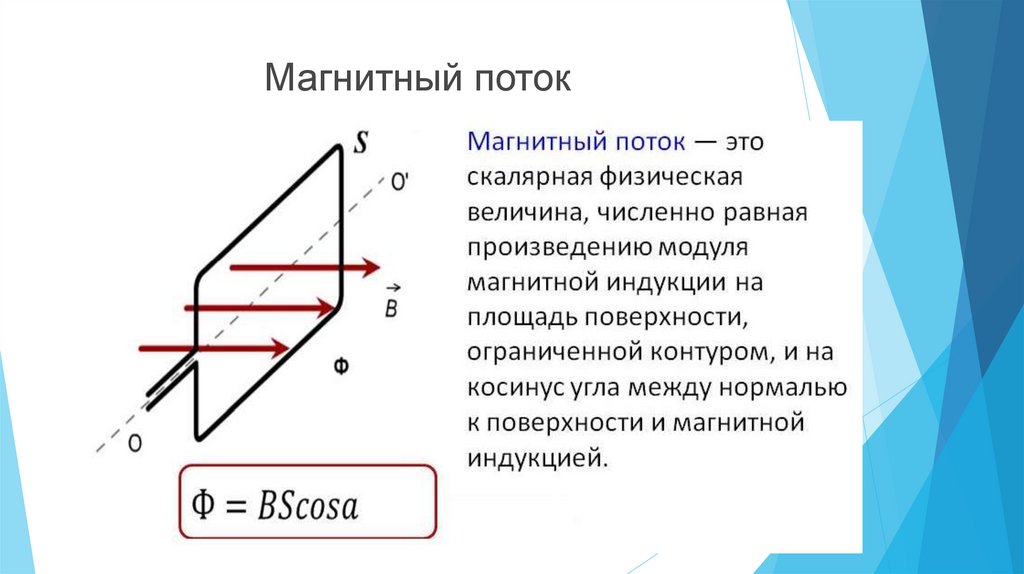 Магнитный поток

S

O'

$\vec{B}$

Ф

O

$\Phi = BScosa$

Магнитный поток — это скалярная физическая величина, численно равная произведению модуля магнитной индукции на площадь поверхности, ограниченной контуром, и на косинус угла между нормалью к поверхности и магнитной индукцией.